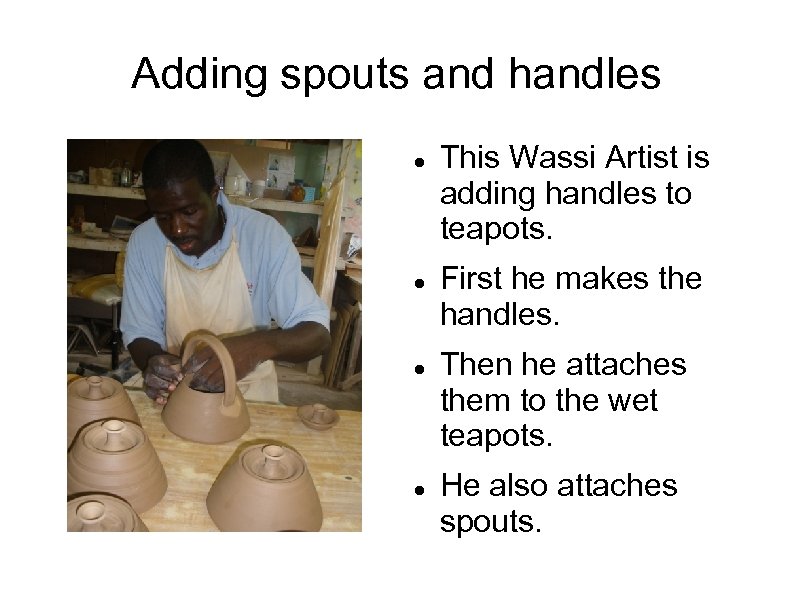 Adding spouts and handles

- This Wassi Artist is adding handles to teapots.
- First he makes the handles.
- Then he attaches them to the wet teapots.
- He also attaches spouts.